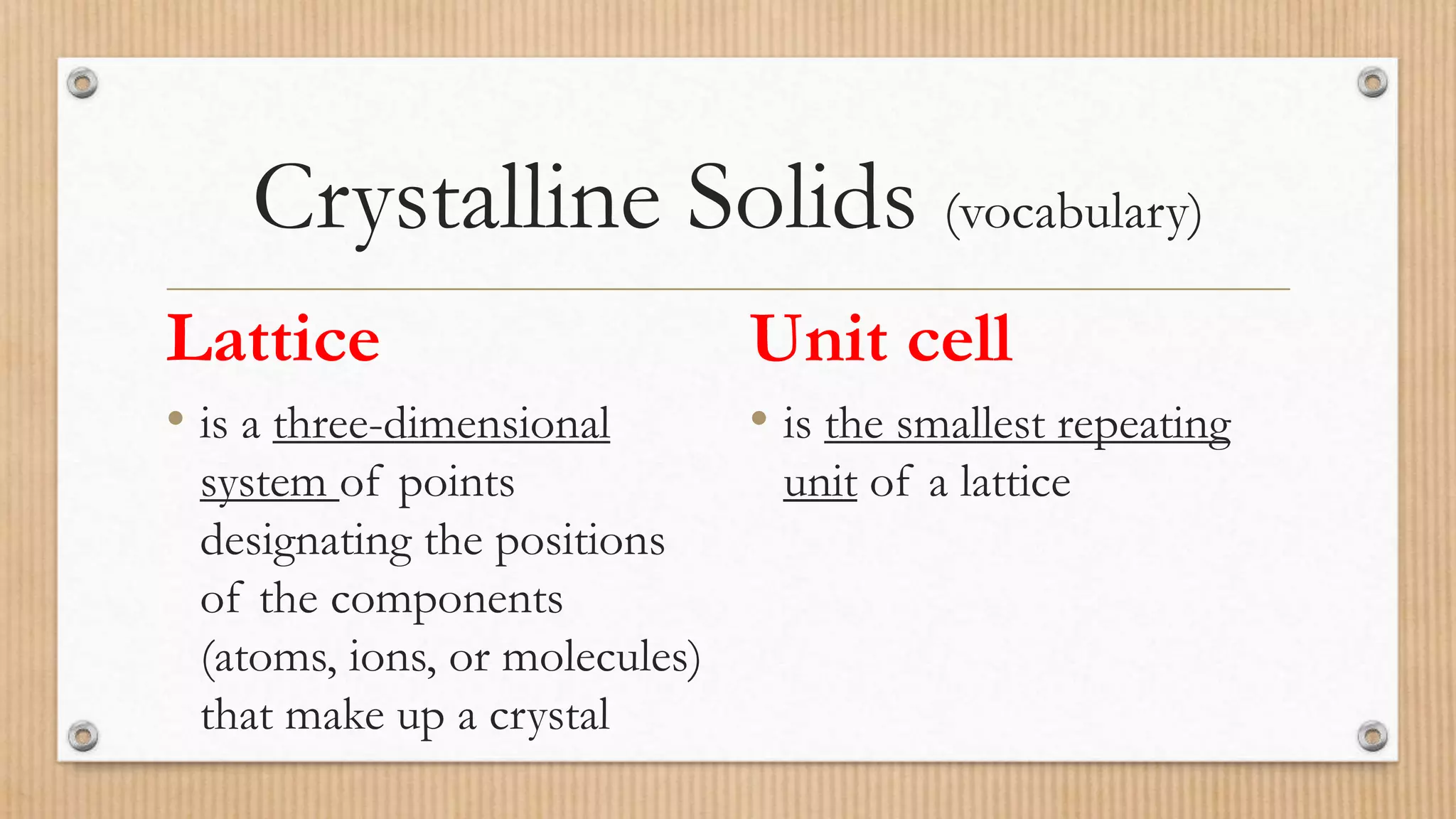 Crystalline Solids (vocabulary)

Lattice

• is a three-dimensional system of points designating the positions of the components (atoms, ions, or molecules) that make up a crystal

Unit cell

• is the smallest repeating unit of a lattice